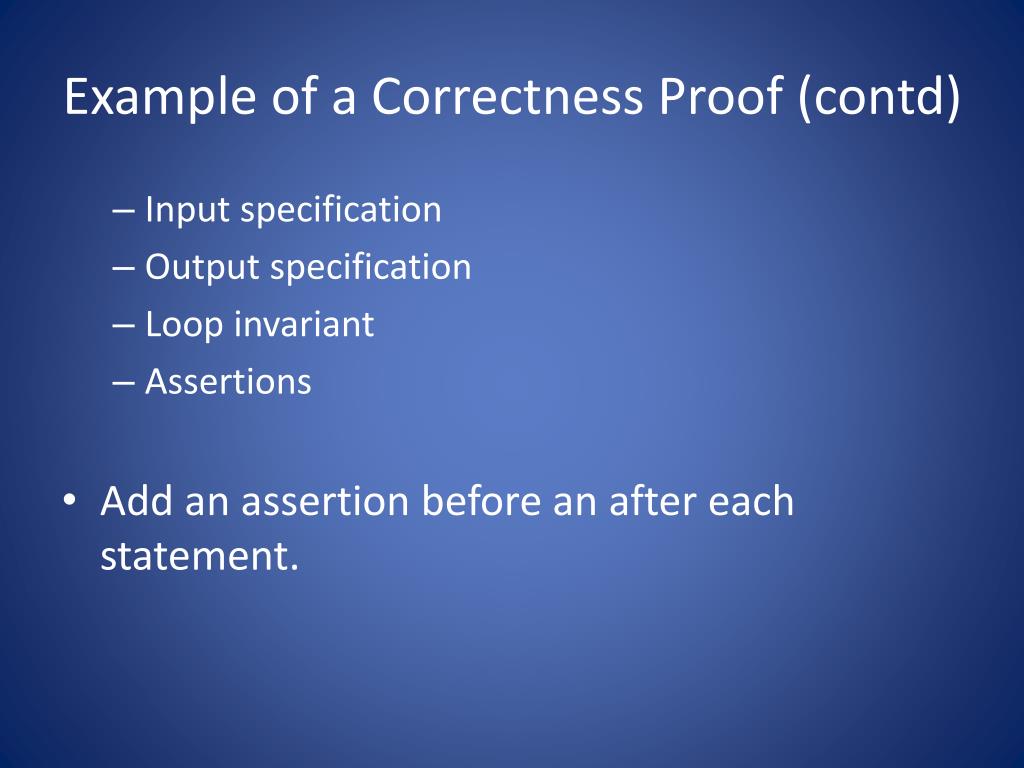 Example of a Correctness Proof (contd)

– Input specification
– Output specification
– Loop invariant
– Assertions

• Add an assertion before an after each statement.